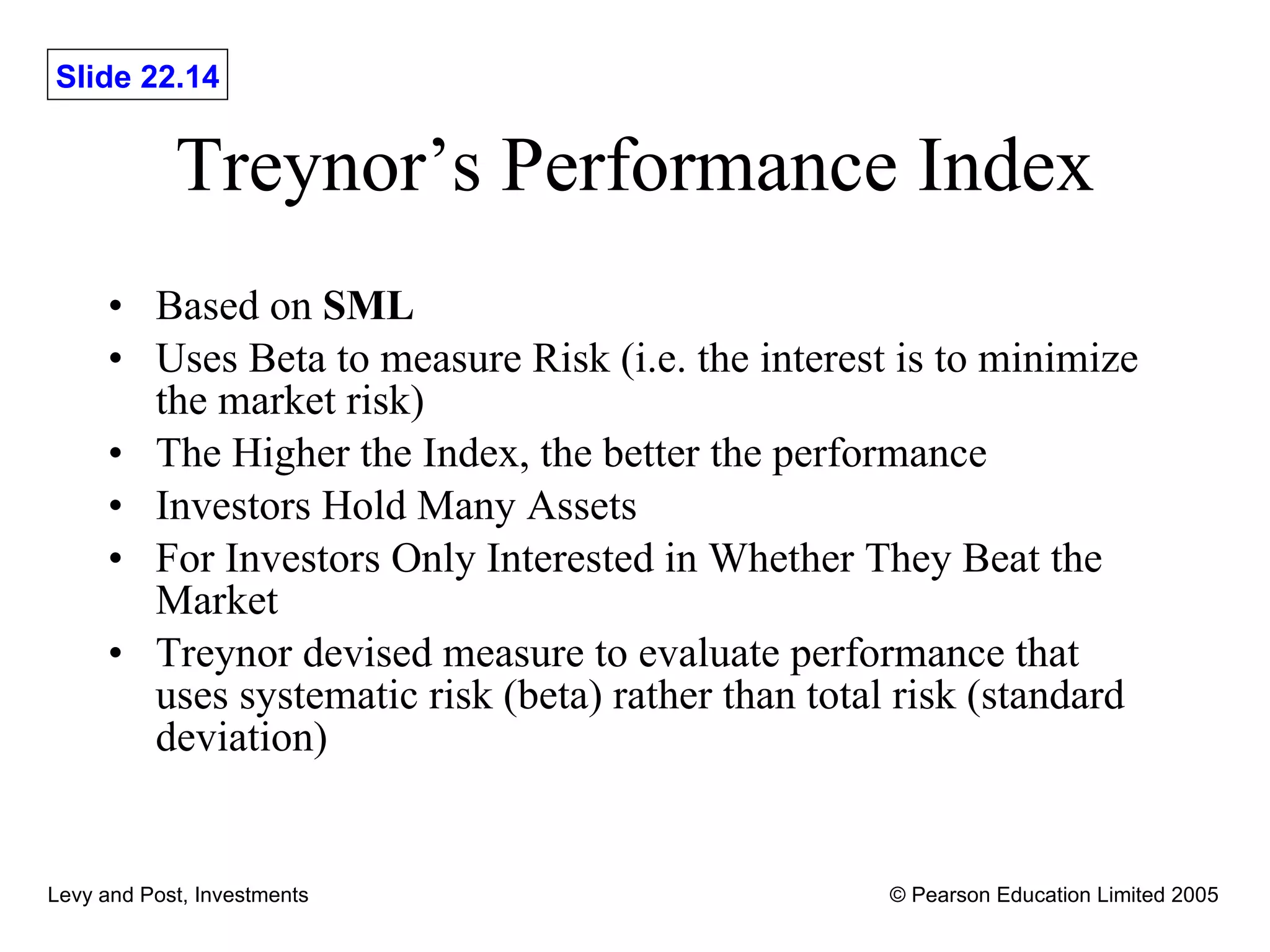 Slide 22.14

Treynor's Performance Index

• Based on SML
• Uses Beta to measure Risk (i.e. the interest is to minimize the market risk)
• The Higher the Index, the better the performance
• Investors Hold Many Assets
• For Investors Only Interested in Whether They Beat the Market
• Treynor devised measure to evaluate performance that uses systematic risk (beta) rather than total risk (standard deviation)

Levy and Post, Investments

© Pearson Education Limited 2005